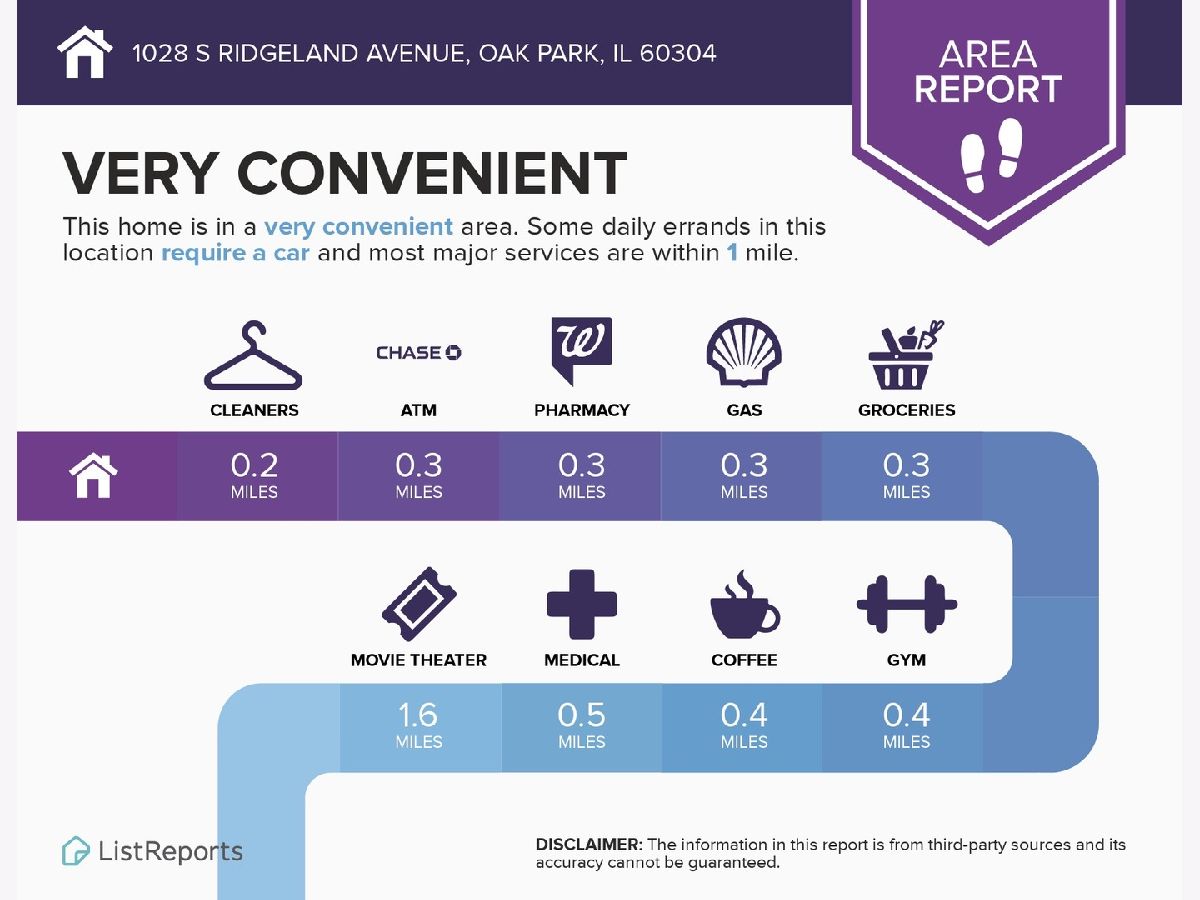 1028 S RIDGELAND AVENUE, OAK PARK, IL 60304

AREA REPORT

VERY CONVENIENT

This home is in a very convenient area. Some daily errands in this location require a car and most major services are within 1 mile.

CHASE

W

CLEANERS ATM PHARMACY GAS GROCERIES

0.2 MILES
0.3 MILES
0.3 MILES
0.3 MILES
0.3 MILES

MOVIE THEATER MEDICAL COFFEE GYM

1.6 MILES
0.5 MILES
0.4 MILES
0.4 MILES

ListReports

DISCLAIMER: The information in this report is from third-party sources and its accuracy cannot be guaranteed.